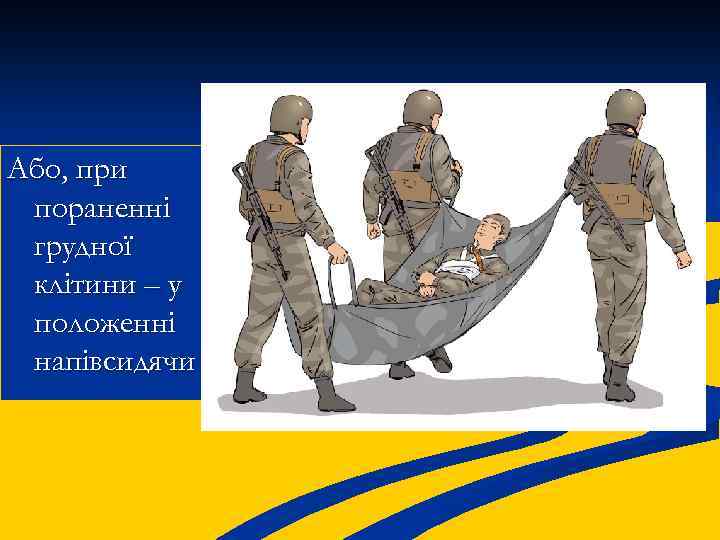 Або, при пораненні грудної клітини – у положенні напівсидячи